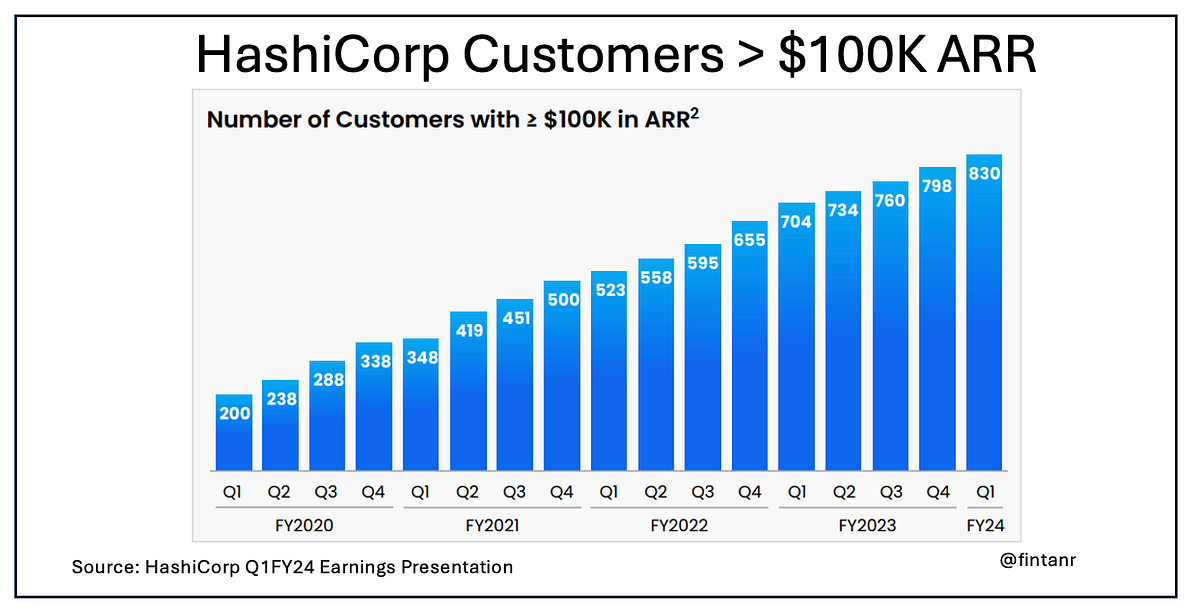 HashiCorp Customers > $100K ARR

Number of Customers with ≥ $100K in ARR$^2$

200
238
288
338
348
419
451
500
523
558
595
655
704
734
760
798
830

Q1 Q2 Q3 Q4 Q1 Q2 Q3 Q4 Q1 Q2 Q3 Q4 Q1 Q2 Q3 Q4 Q1

FY2020 FY2021 FY2022 FY2023 FY24

Source: HashiCorp Q1FY24 Earnings Presentation

@fintanr